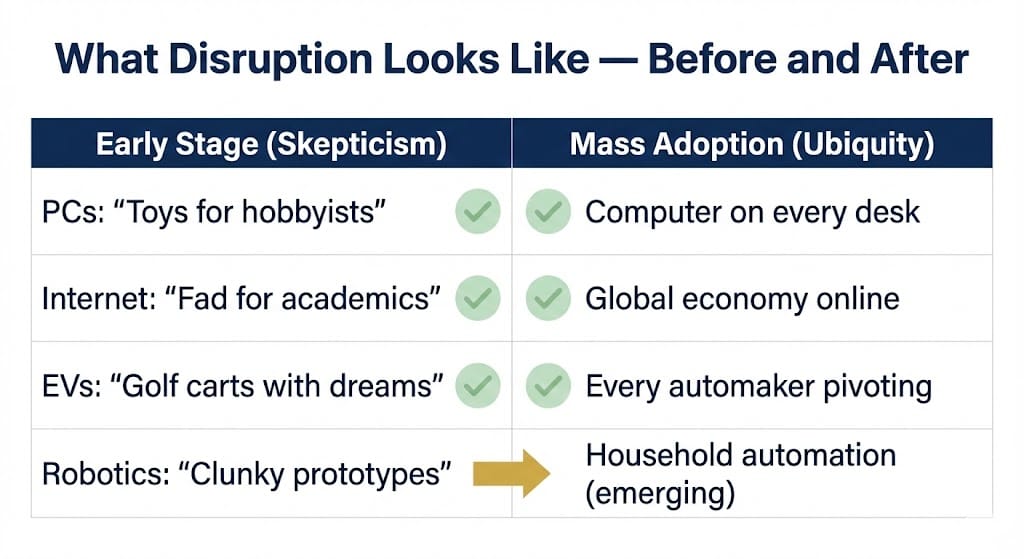 What Disruption Looks Like — Before and After

| Early Stage (Skepticism) | Mass Adoption (Ubiquity) |
|---|---|
| PCs: “Toys for hobbyists” | Computer on every desk |
| Internet: “Fad for academics” | Global economy online |
| EVs: “Golf carts with dreams” | Every automaker pivoting |
| Robotics: “Clunky prototypes” | Household automation (emerging) |